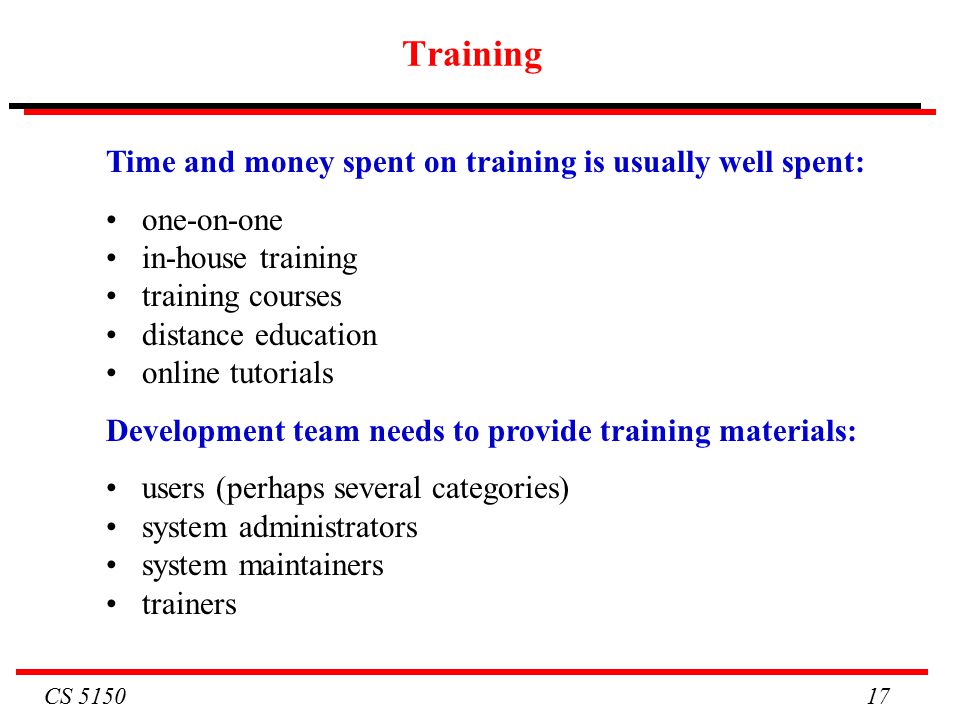 Training

Time and money spent on training is usually well spent:

• one-on-one
• in-house training
• training courses
• distance education
• online tutorials

Development team needs to provide training materials:

• users (perhaps several categories)
• system administrators
• system maintainers
• trainers

CS 5150

17